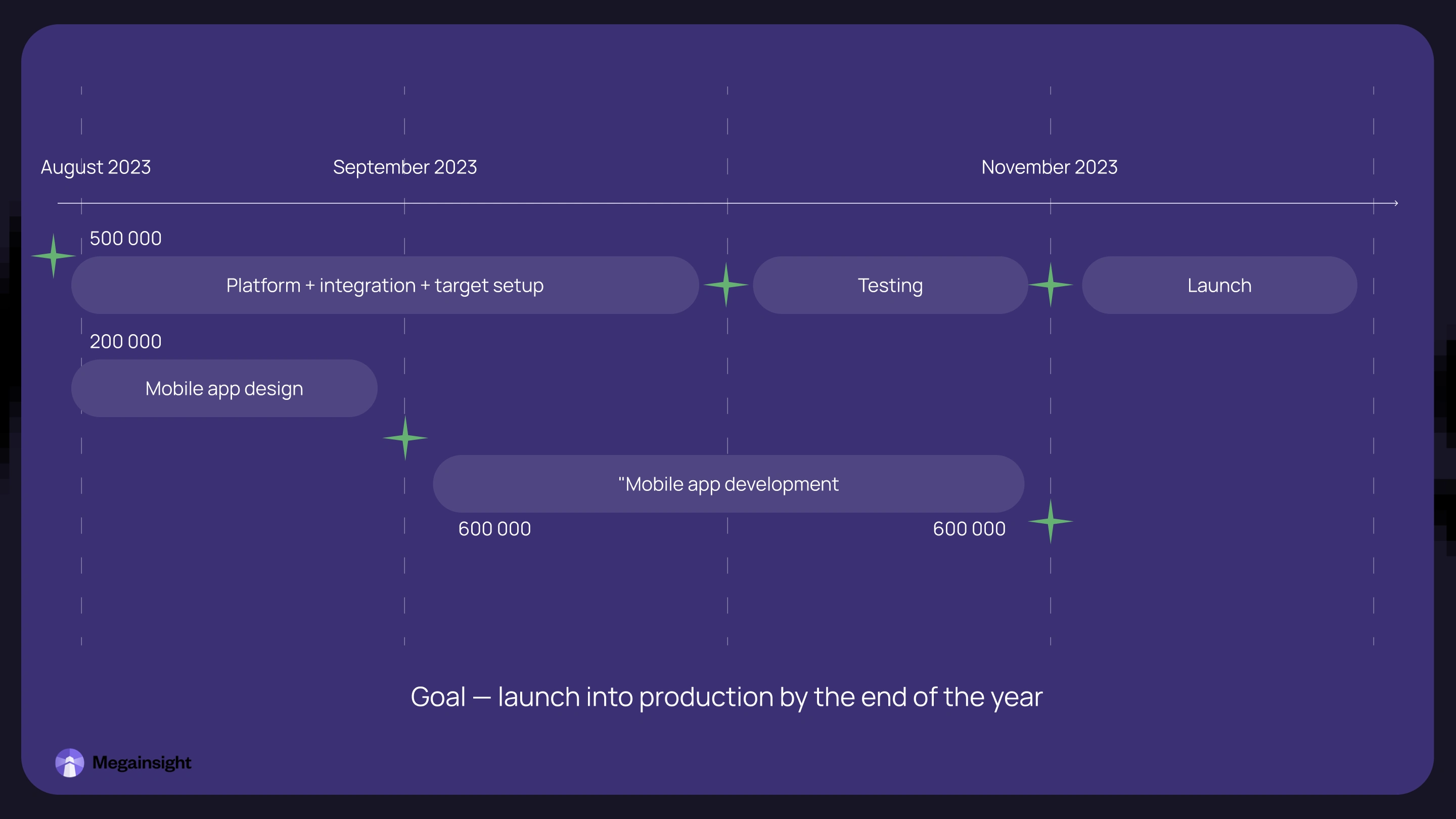 August 2023

September 2023

November 2023

500 000

Platform + integration + target setup

Testing

Launch

200 000

Mobile app design

"Mobile app development

600 000

600 000

Goal — launch into production by the end of the year

Megainsight